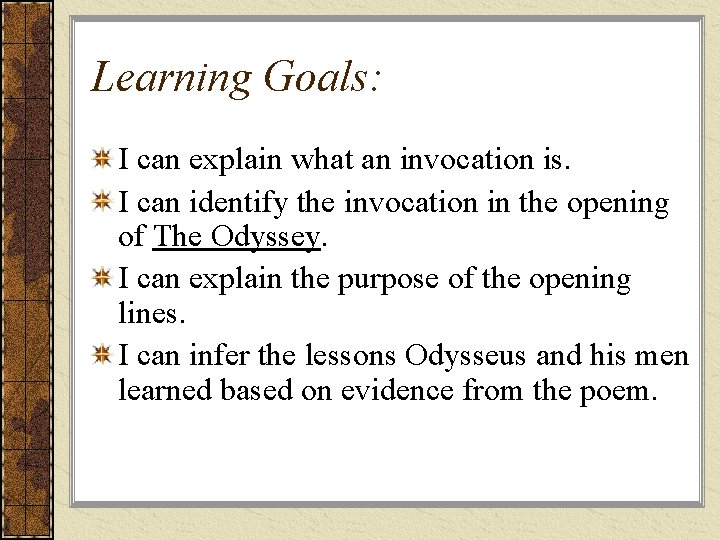 Learning Goals:

I can explain what an invocation is.

I can identify the invocation in the opening of The Odyssey.

I can explain the purpose of the opening lines.

I can infer the lessons Odysseus and his men learned based on evidence from the poem.